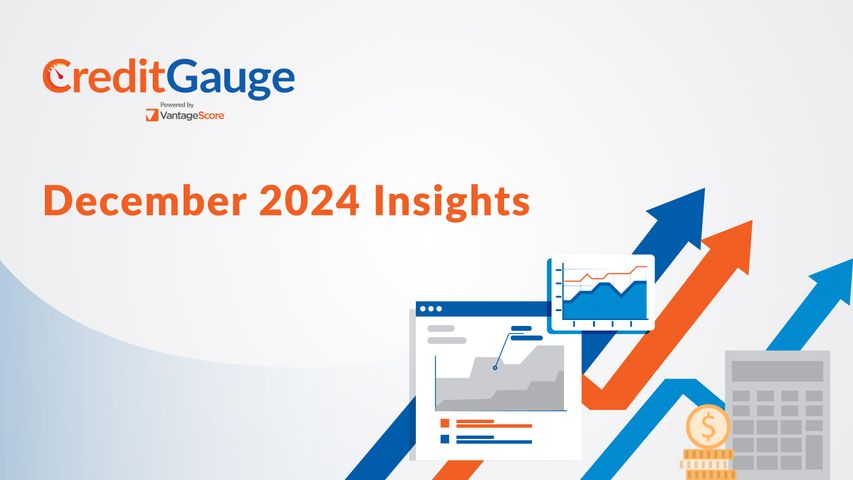 CreditGauge
Powered by
VantageScore

December 2024 Insights

$